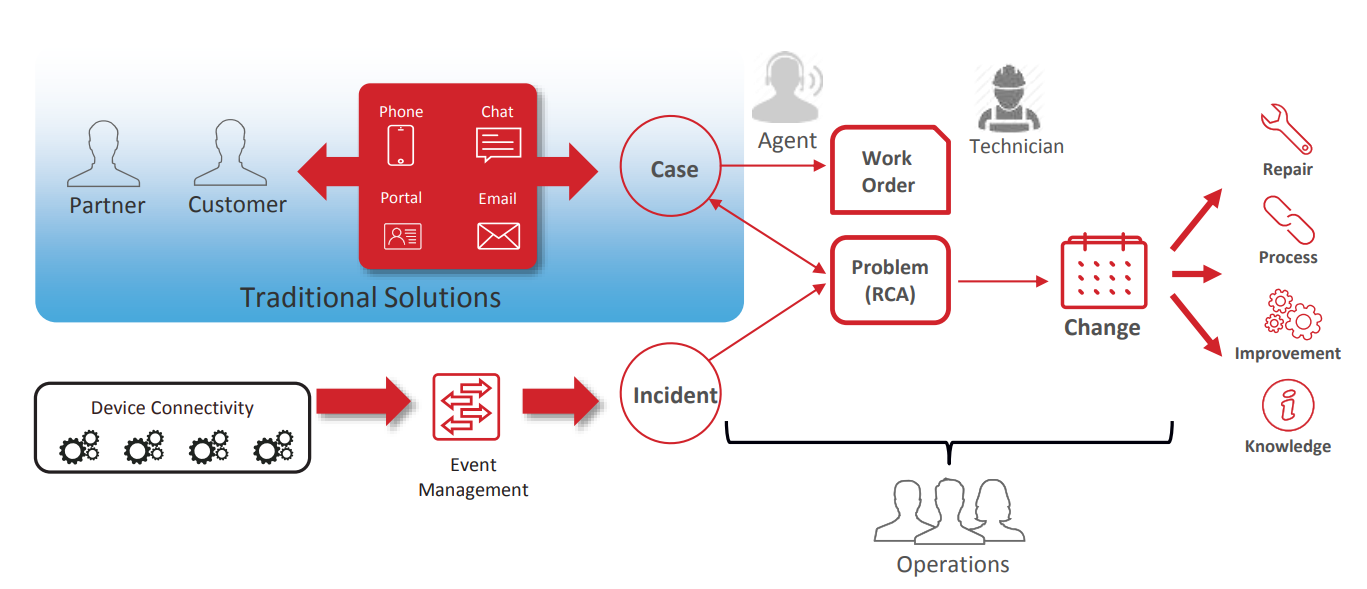 Partner
Customer

Phone
Chat
Portal
Email

Traditional Solutions

Case
Agent
Work Order
Technician
Problem (RCA)
Change

Repair
Process
Improvement
Knowledge

Device Connectivity
Event Management
Incident

Operations